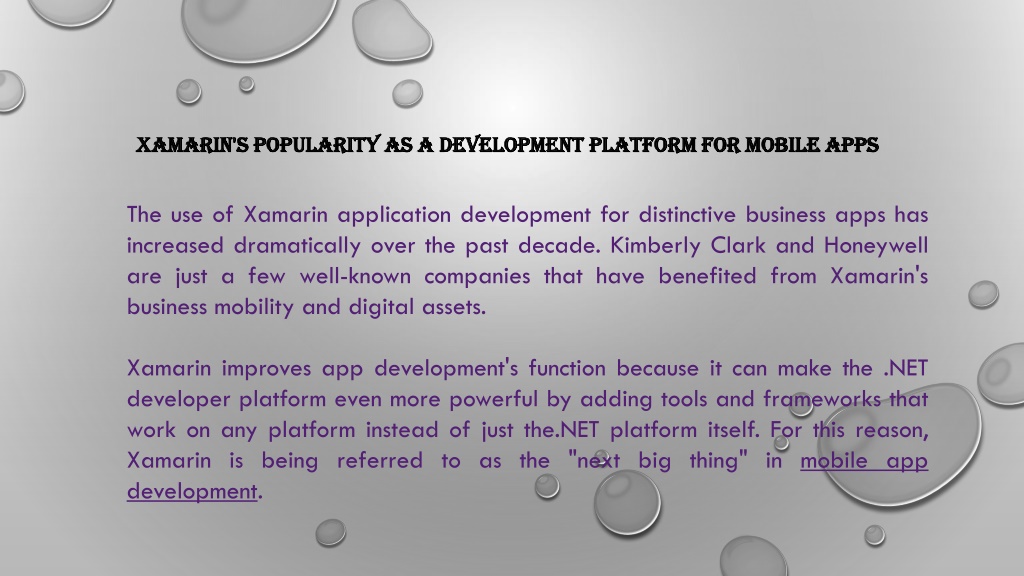 XAMARIN'S POPULARITY AS A DEVELOPMENT PLATFORM FOR MOBILE APPS

The use of Xamarin application development for distinctive business apps has increased dramatically over the past decade. Kimberly Clark and Honeywell are just a few well-known companies that have benefited from Xamarin's business mobility and digital assets.

Xamarin improves app development's function because it can make the .NET developer platform even more powerful by adding tools and frameworks that work on any platform instead of just the.NET platform itself. For this reason, Xamarin is being referred to as the "next big thing" in mobile app development.